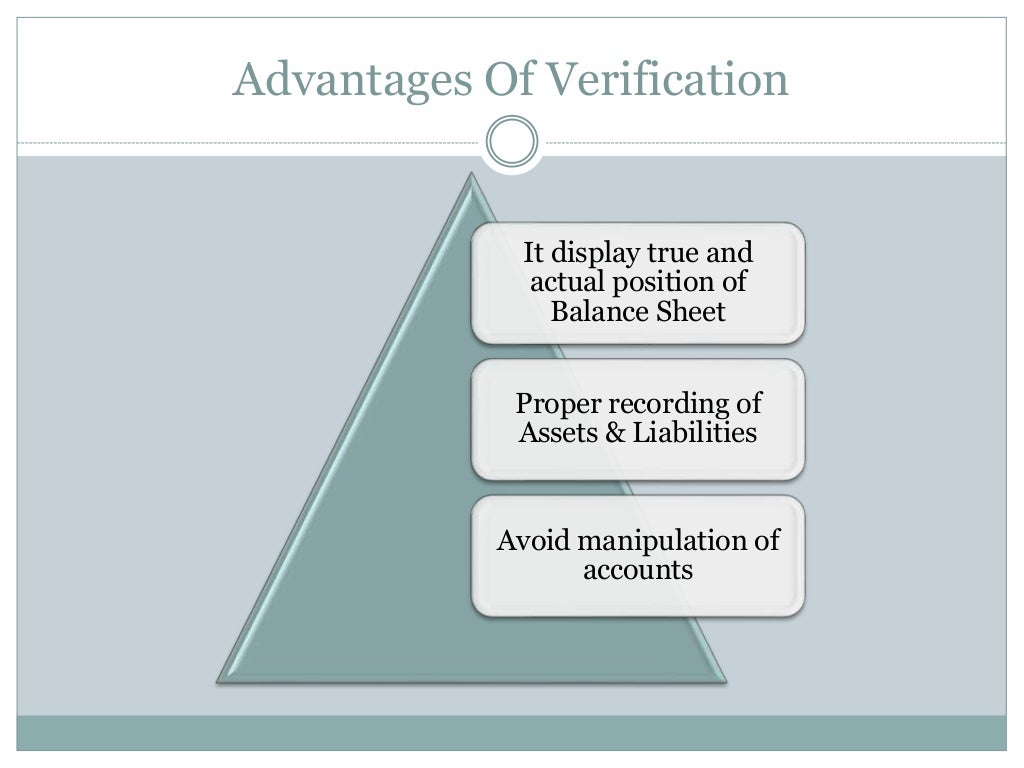 Advantages Of Verification

It display true and actual position of Balance Sheet

Proper recording of Assets & Liabilities

Avoid manipulation of accounts